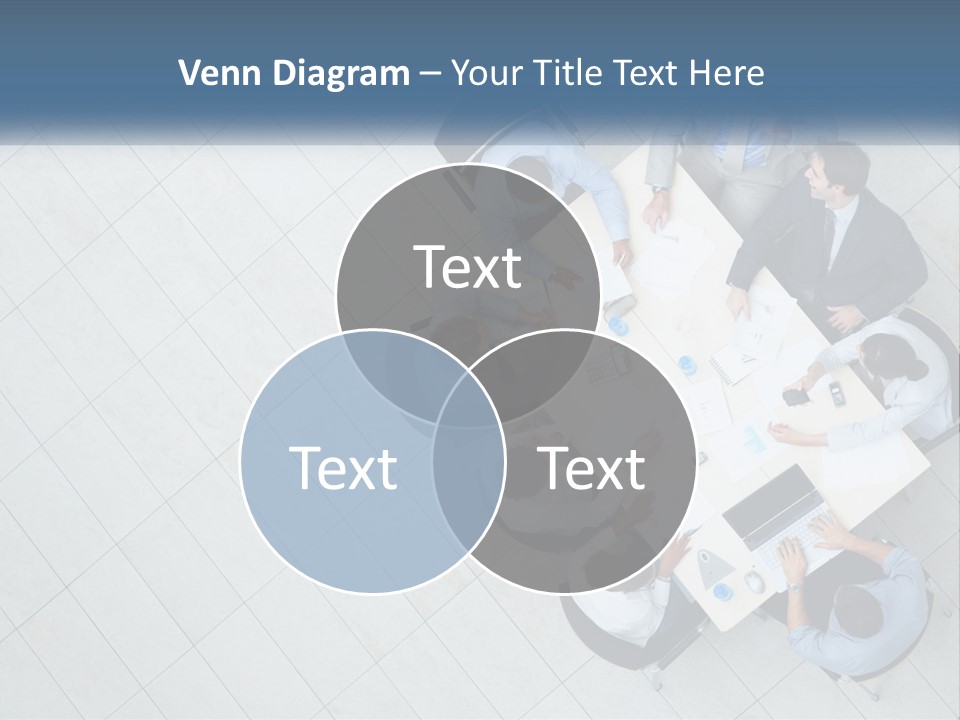 Venn Diagram – Your Title Text Here

Text

Text

Text